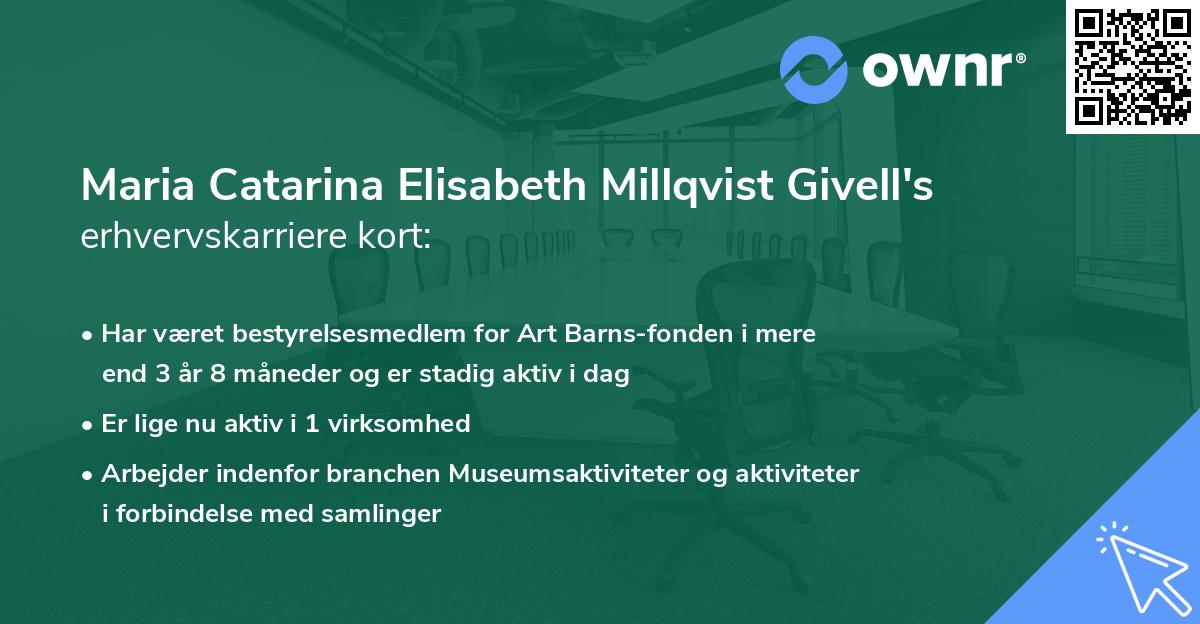 ownr®

Maria Catarina Elisabeth Millqvist Givell's erhvervskarriere kort:

• Har været bestyrelsesmedlem for Art Barns-fonden i mere end 3 år 8 måneder og er stadig aktiv i dag

• Er lige nu aktiv i 1 virksomhed

• Arbejder indenfor branchen Museumsaktiviteter og aktiviteter i forbindelse med samlinger